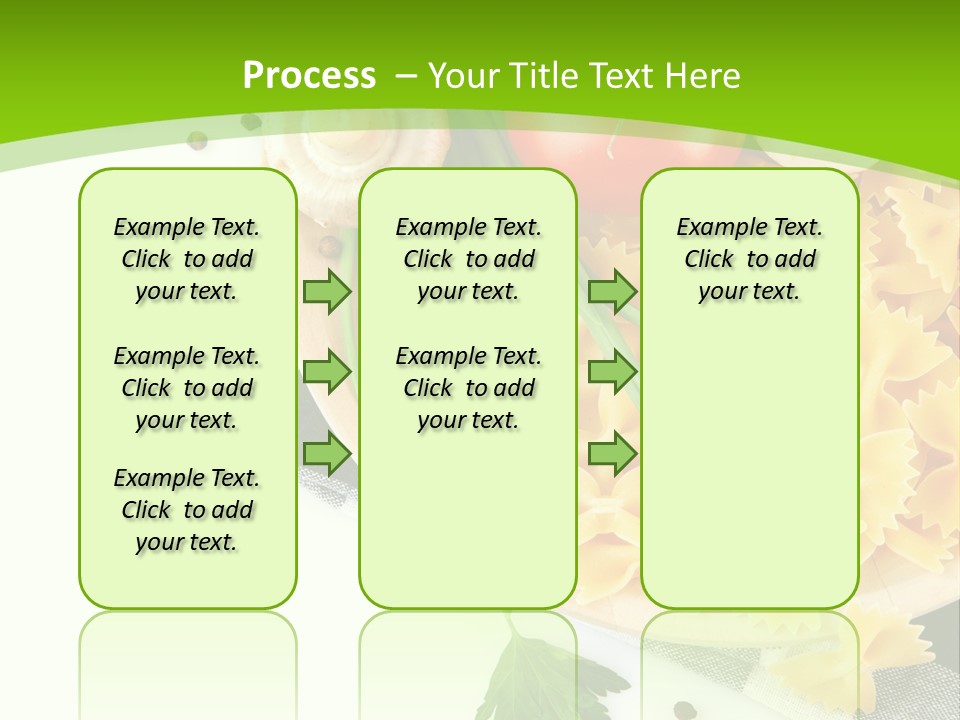 Process – Your Title Text Here

Example Text. Click to add your text.

Example Text. Click to add your text.

Example Text. Click to add your text.

Example Text. Click to add your text.

Example Text. Click to add your text.

Example Text. Click to add your text.